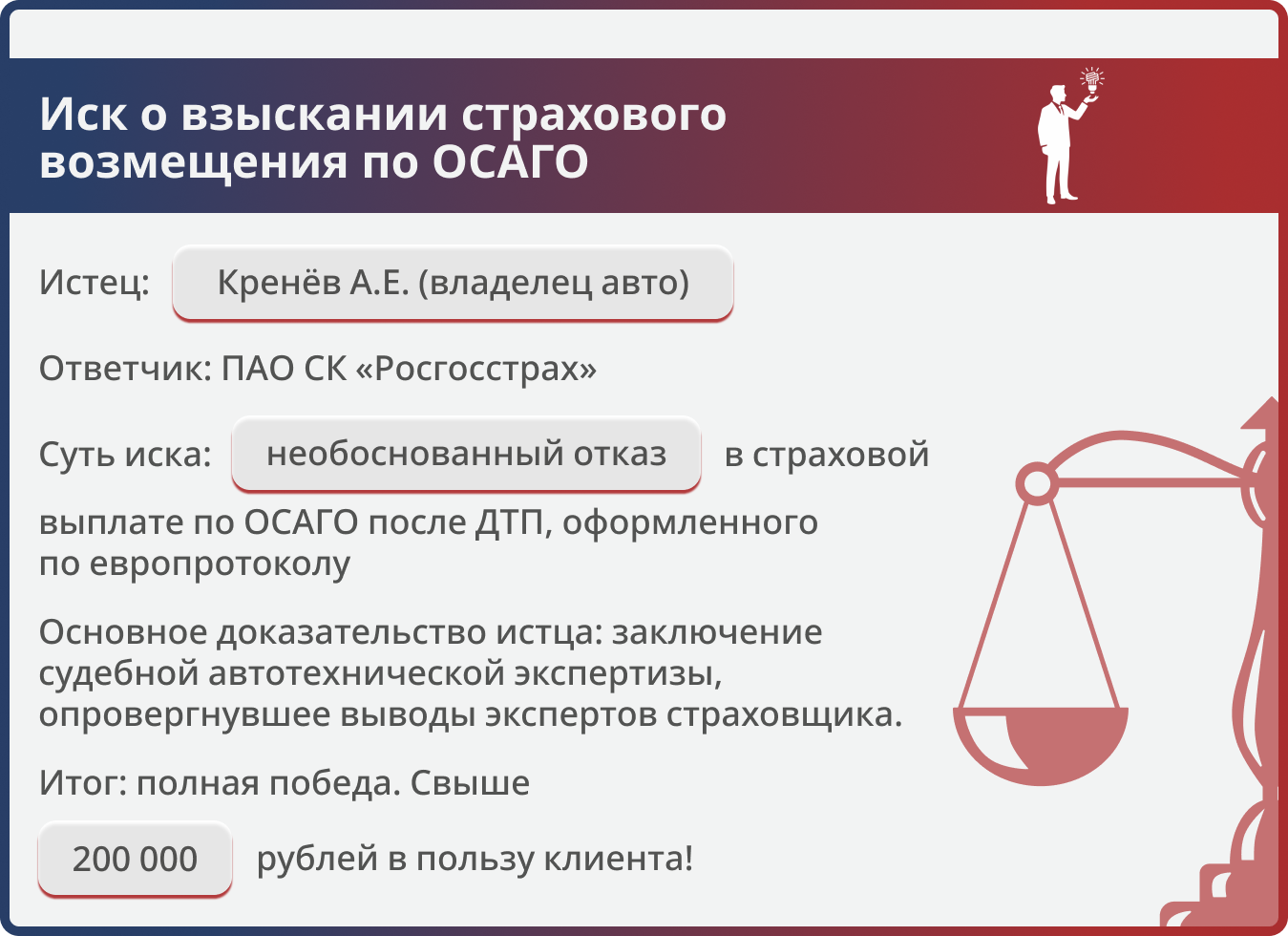 Иск о взыскании страхового возмещения по ОСАГО

Истец: Кренёв А.Е. (владелец авто)

Ответчик: ПАО СК «Росгосстрах»

Суть иска: необоснованный отказ в страховой выплате по ОСАГО после ДТП, оформленного по европротоколу

Основное доказательство истца: заключение судебной автотехнической экспертизы, опровергнувшее выводы экспертов страховщика.

Итог: полная победа. Свыше 200 000 рублей в пользу клиента!